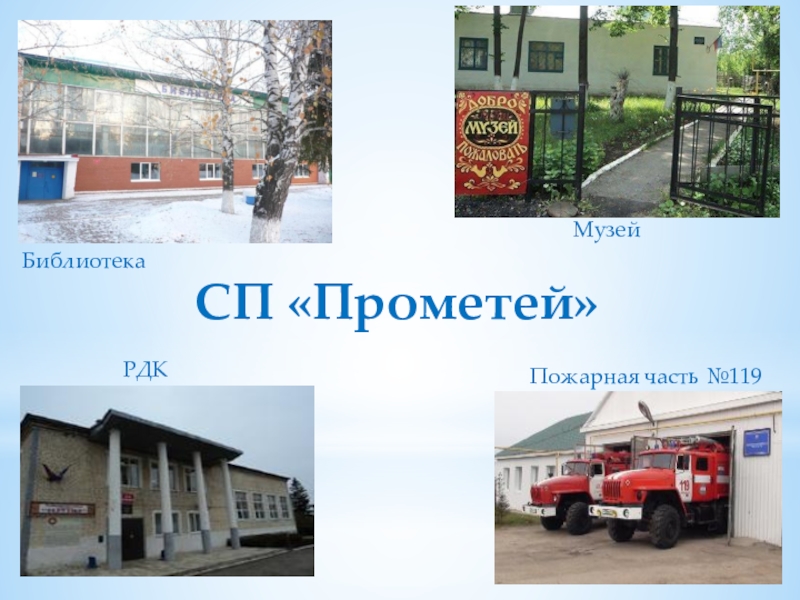 ДОБРО
МУЗЕЙ
ПОЖАЛОВАТЬ

Музей

Библиотека

СП «Прометей»

РДК

Пожарная часть №119

119